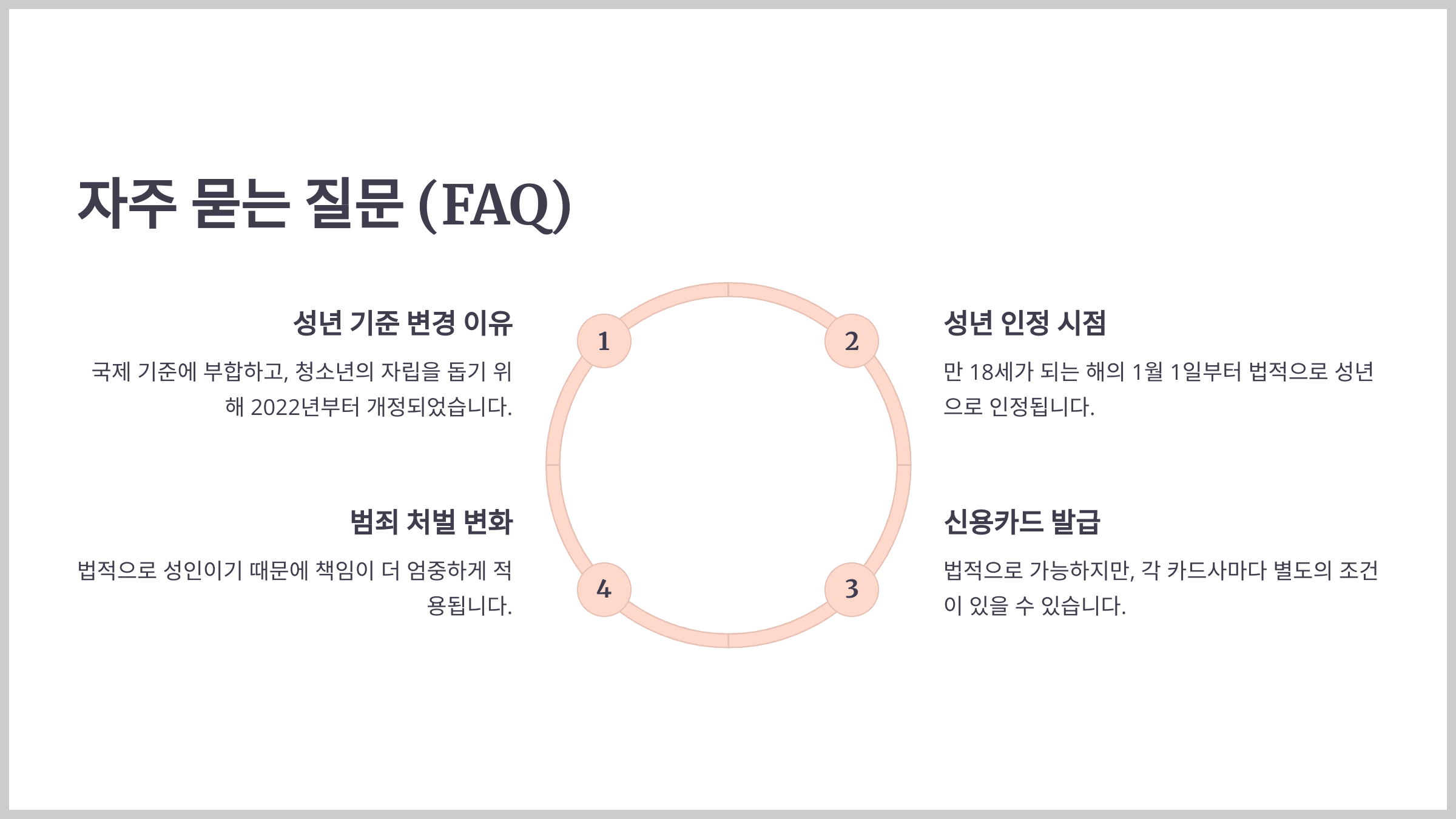 자주 묻는 질문 (FAQ)

1

성년 기준 변경 이유

국제 기준에 부합하고, 청소년의 자립을 돕기 위해 2022년부터 개정되었습니다.

2

성년 인정 시점

만 18세가 되는 해의 1월 1일부터 법적으로 성년으로 인정됩니다.

3

신용카드 발급

법적으로 가능하지만, 각 카드사마다 별도의 조건이 있을 수 있습니다.

4

범죄 처벌 변화

법적으로 성인이기 때문에 책임이 더 엄중하게 적용됩니다.